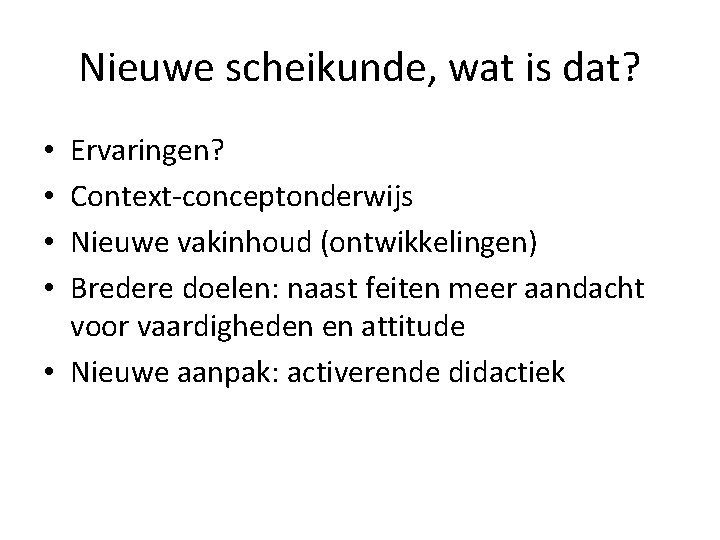 Nieuwe scheikunde, wat is dat?

• Ervaringen?
• Context-conceptonderwijs
• Nieuwe vakinhoud (ontwikkelingen)
• Bredere doelen: naast feiten meer aandacht voor vaardigheden en attitude
• Nieuwe aanpak: activerende didactiek